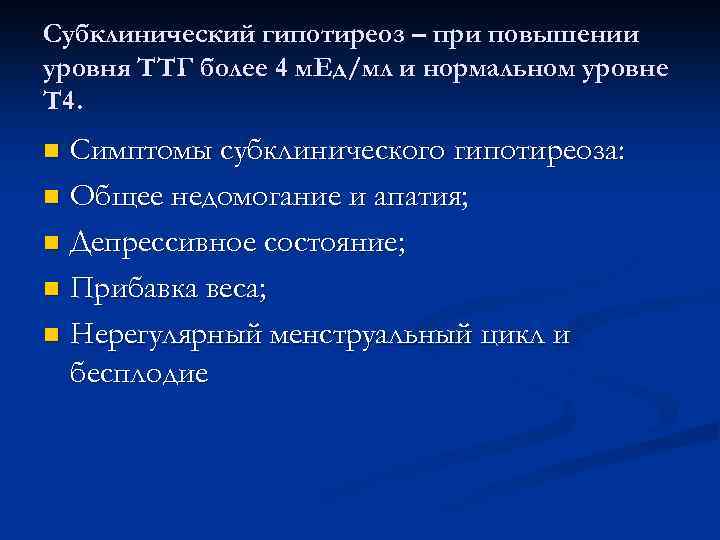 Субклинический гипотиреоз – при повышении уровня ТТГ более 4 мЕд/мл и нормальном уровне Т4.

- Симптомы субклинического гипотиреоза:
- Общее недомогание и апатия;
- Депрессивное состояние;
- Прибавка веса;
- Нерегулярный менструальный цикл и бесплодие